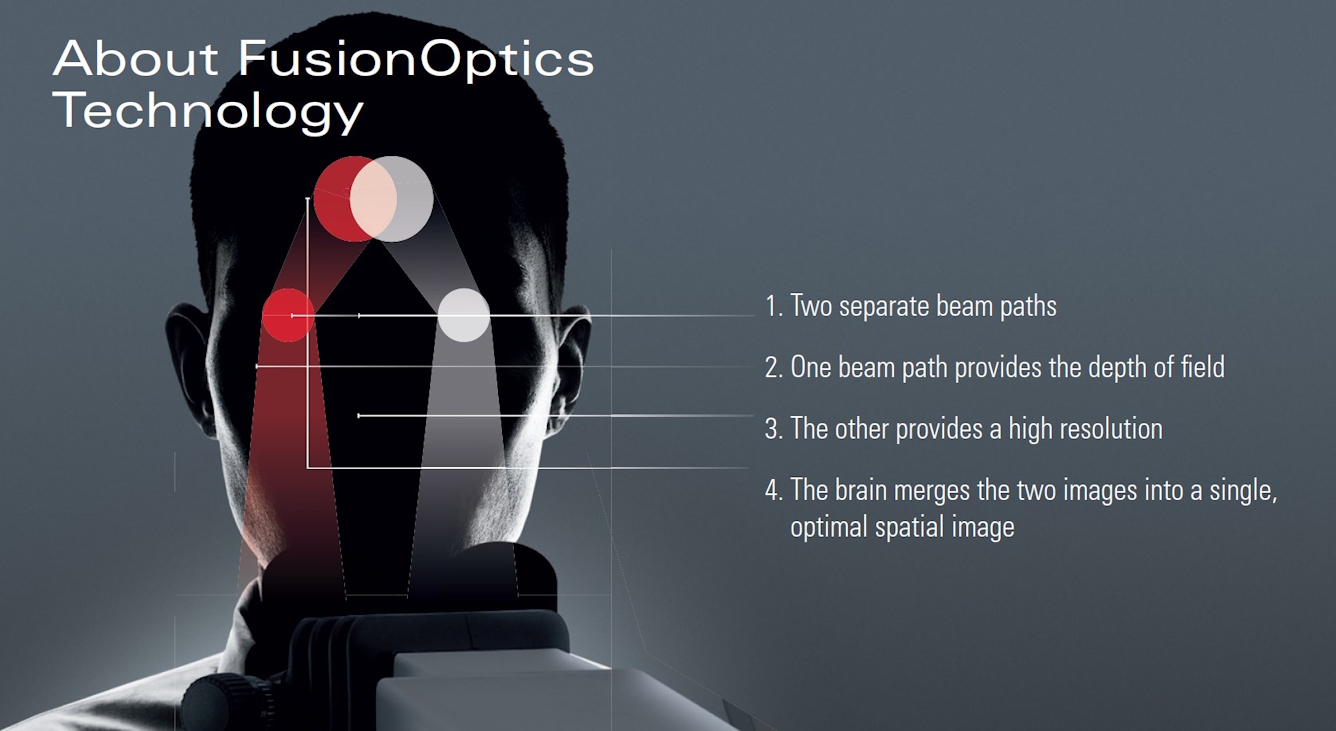 About FusionOptics Technology

1. Two separate beam paths

2. One beam path provides the depth of field

3. The other provides a high resolution

4. The brain merges the two images into a single, optimal spatial image